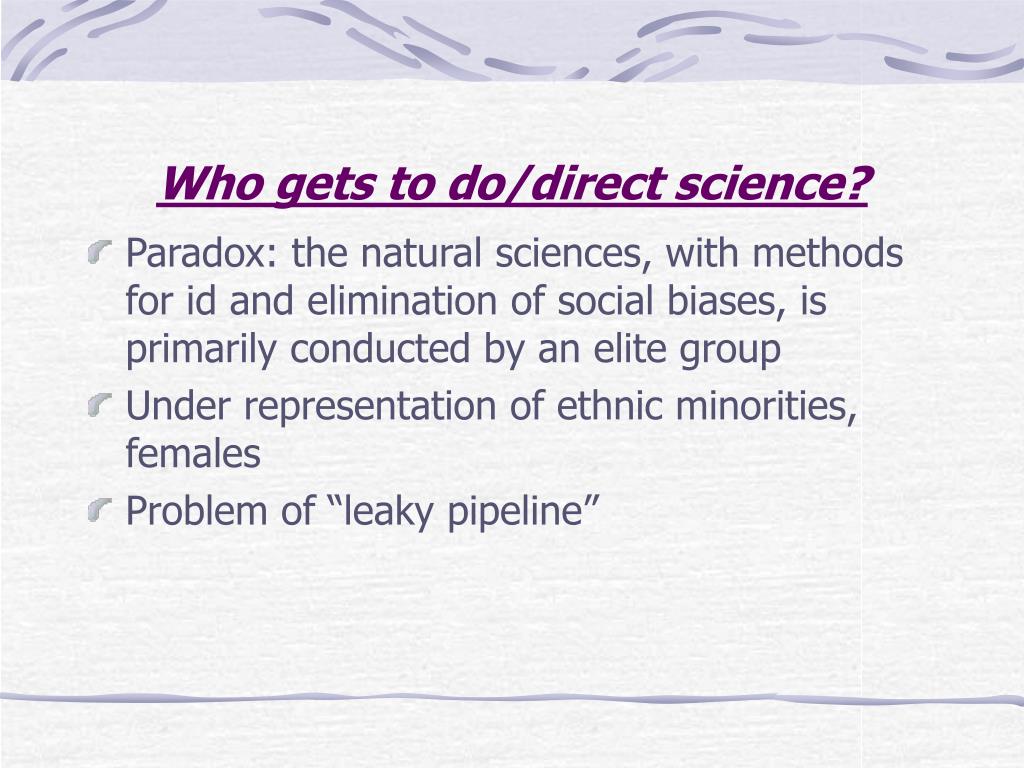 Who gets to do/direct science?

Paradox: the natural sciences, with methods for id and elimination of social biases, is primarily conducted by an elite group

Under representation of ethnic minorities, females

Problem of “leaky pipeline”